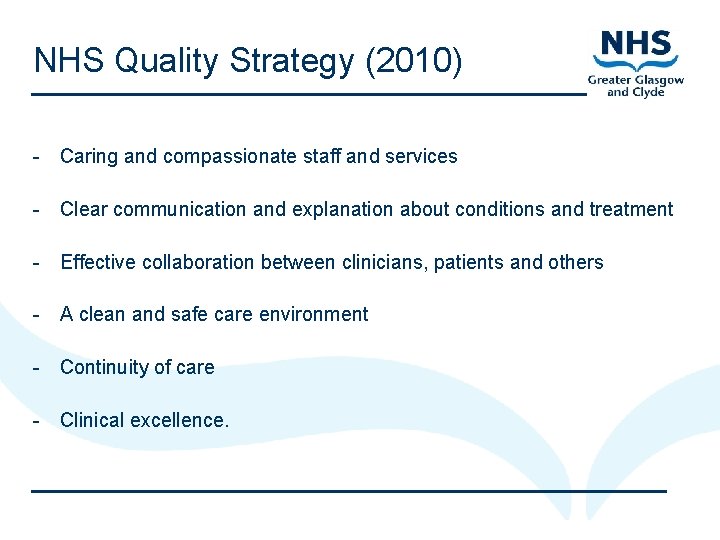 NHS Quality Strategy (2010)

NHS
Greater Glasgow and Clyde

- Caring and compassionate staff and services

- Clear communication and explanation about conditions and treatment

- Effective collaboration between clinicians, patients and others

- A clean and safe care environment

- Continuity of care

- Clinical excellence.